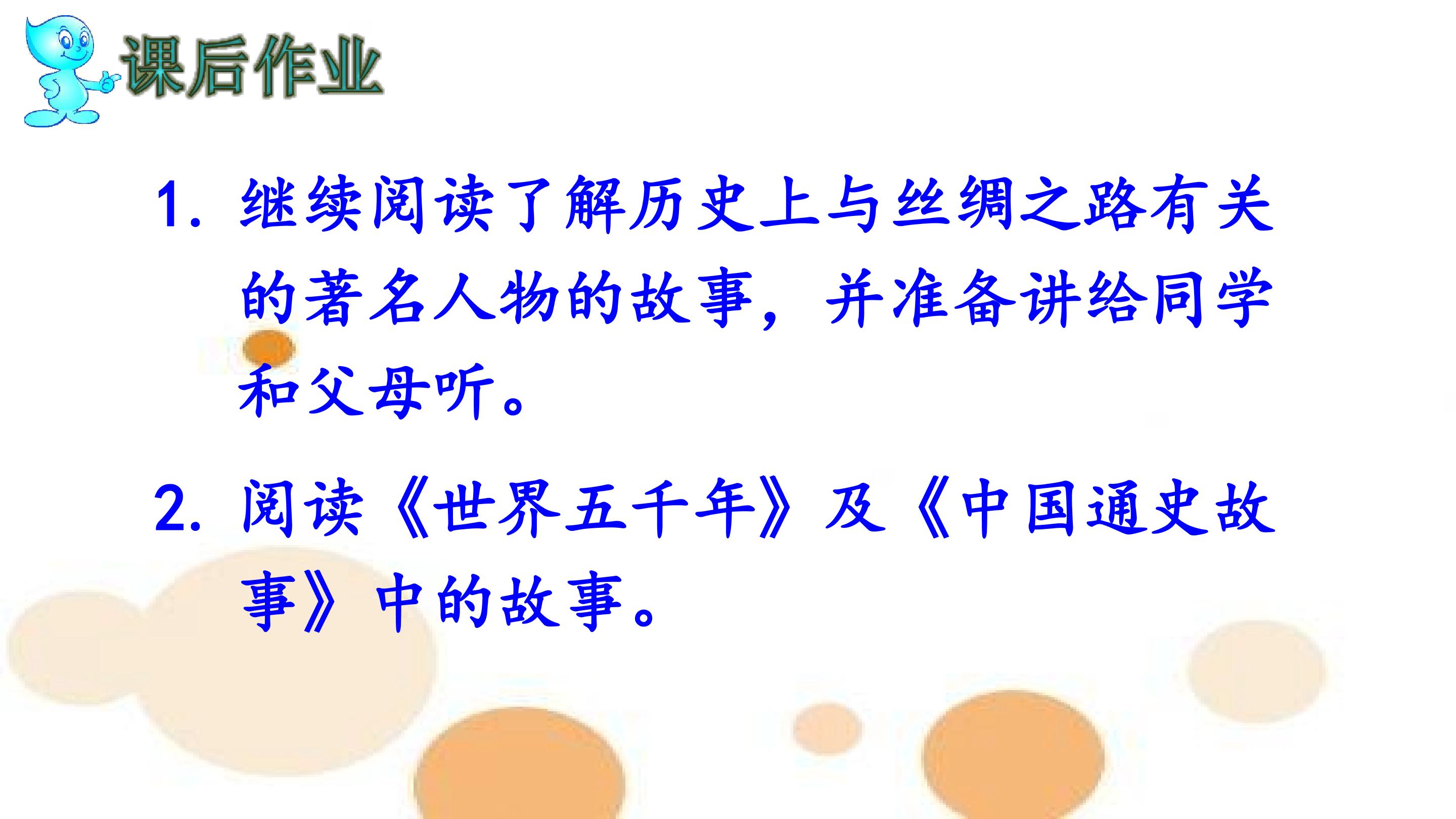 课后作业

1. 继续阅读了解历史上与丝绸之路有关的著名人物的故事，并准备讲给同学和父母听。

2. 阅读《世界五千年》及《中国通史故事》中的故事。